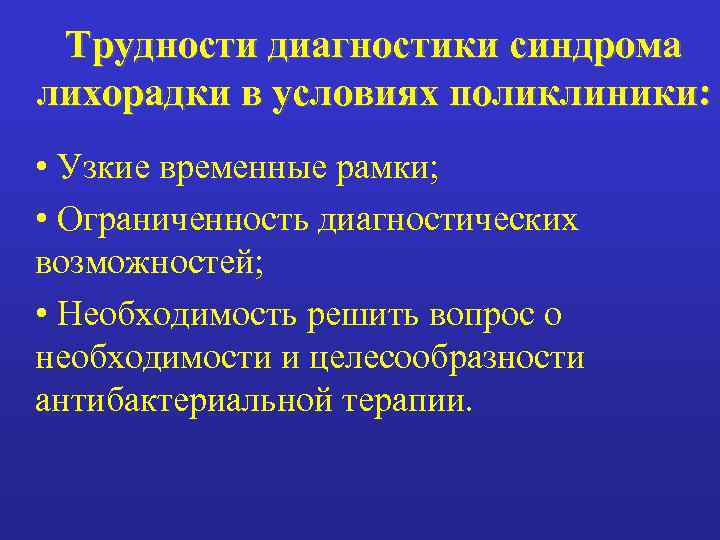 Трудности диагностики синдрома лихорадки в условиях поликлиники:

• Узкие временные рамки;

• Ограниченность диагностических возможностей;

• Необходимость решить вопрос о необходимости и целесообразности антибактериальной терапии.